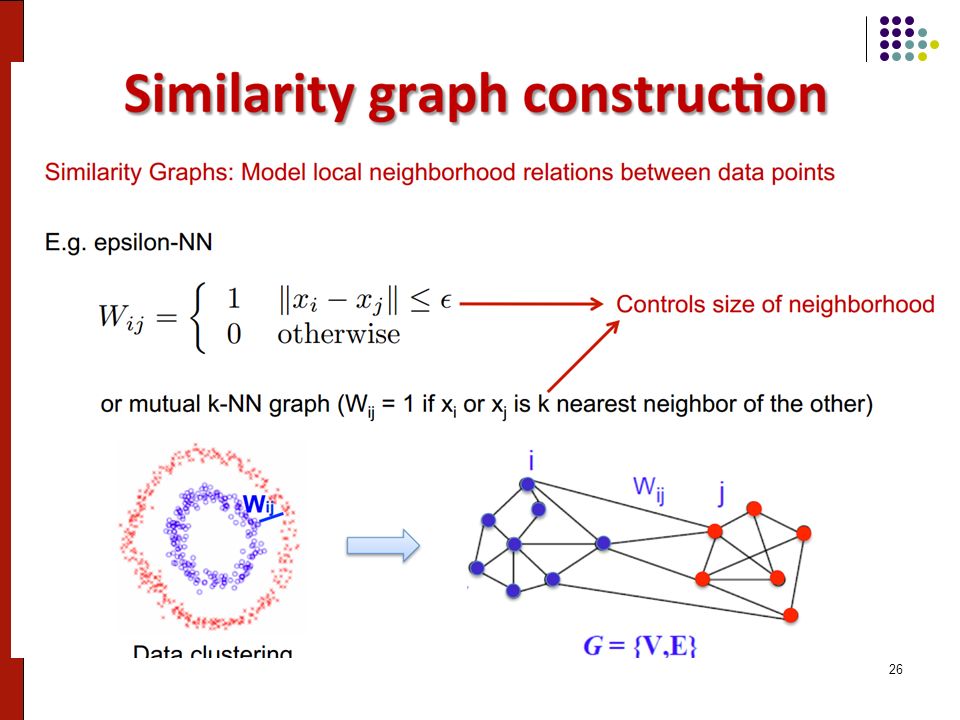 Similarity graph construction

Similarity Graphs: Model local neighborhood relations between data points

E.g. epsilon-NN

$W_{ij} = \begin{cases} 1 & \|x_i - x_j\| \leq \epsilon \\ 0 & \text{otherwise} \end{cases}$

Controls size of neighborhood

or mutual k-NN graph ($W_{ij}$ = 1 if $x_i$ or $x_j$ is k nearest neighbor of the other)

$W_{ij}$

Data clustering

i

$W_{ij}$

j

$G = \{V,E\}$

26